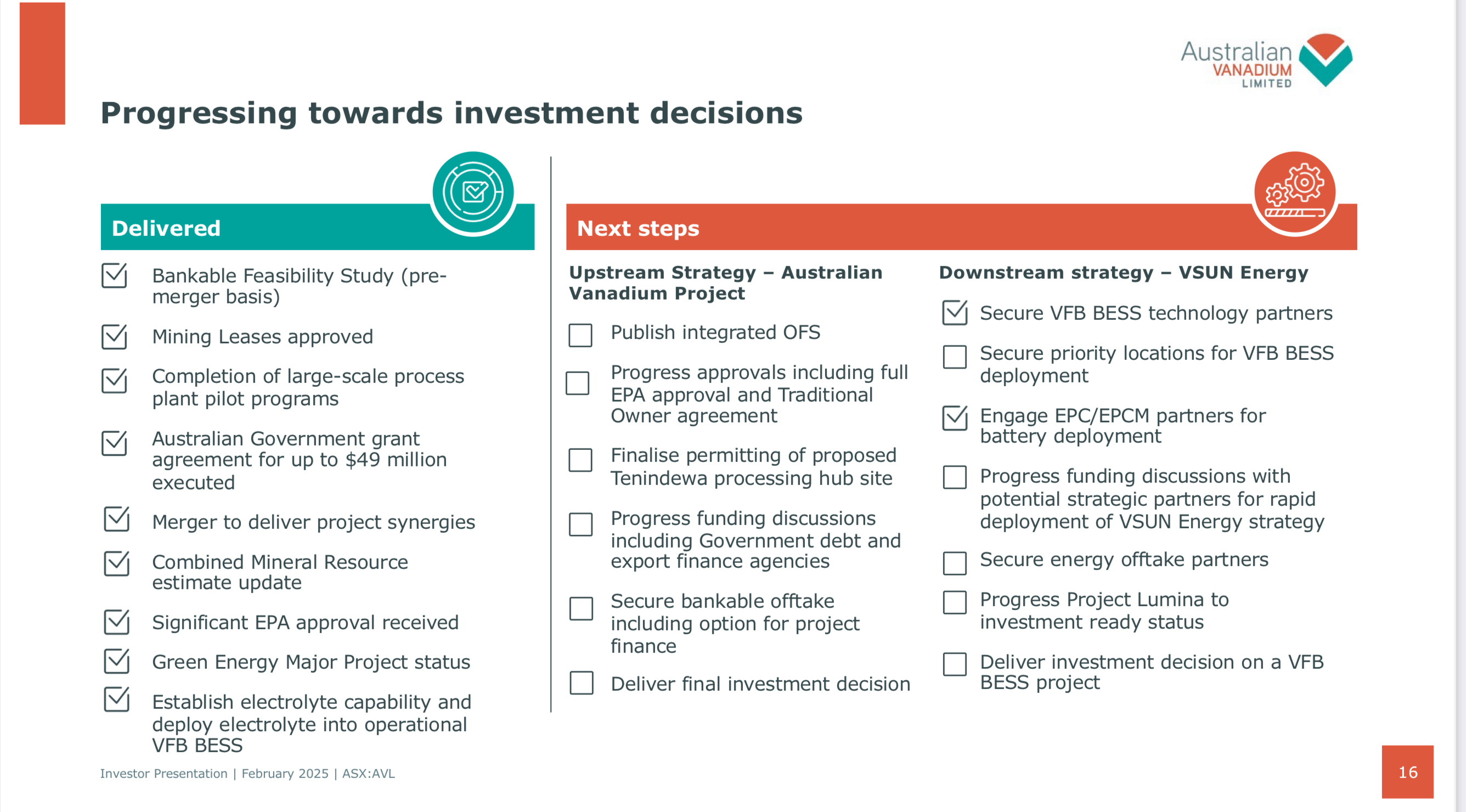 Australian VANADIUM LIMITED

Progressing towards investment decisions

Delivered

Bankable Feasibility Study (pre-merger basis)

Mining Leases approved

Completion of large-scale process plant pilot programs

Australian Government grant agreement for up to $49 million executed

Merger to deliver project synergies

Combined Mineral Resource estimate update

Significant EPA approval received

Green Energy Major Project status

Establish electrolyte capability and deploy electrolyte into operational VFB BESS

Next steps

Upstream Strategy – Australian Vanadium Project

Publish integrated OFS

Progress approvals including full EPA approval and Traditional Owner agreement

Finalise permitting of proposed Tenindewa processing hub site

Progress funding discussions including Government debt and export finance agencies

Secure bankable offtake including option for project finance

Deliver final investment decision

Downstream strategy – VSUN Energy

Secure VFB BESS technology partners

Secure priority locations for VFB BESS deployment

Engage EPC/EPCM partners for battery deployment

Progress funding discussions with potential strategic partners for rapid deployment of VSUN Energy strategy

Secure energy offtake partners

Progress Project Lumina to investment ready status

Deliver investment decision on a VFB BESS project

Investor Presentation | February 2025 | ASX:AVL

16